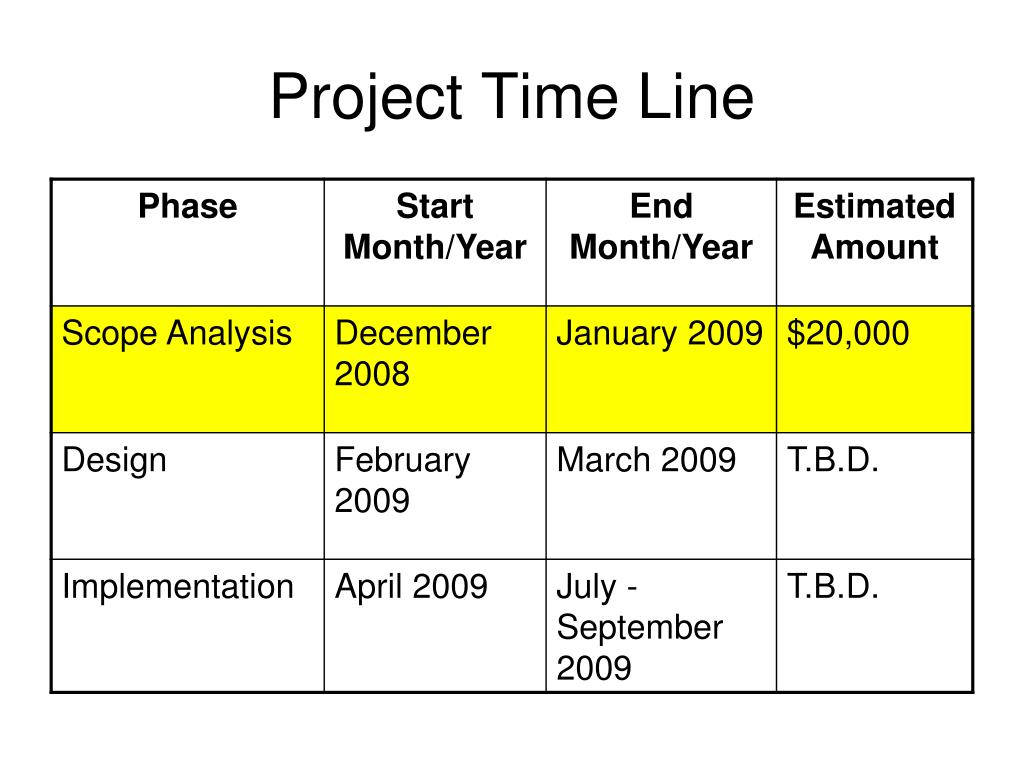 Project Time Line

| Phase | Start Month/Year | End Month/Year | Estimated Amount |
|---|---|---|---|
| Scope Analysis | December 2008 | January 2009 | \$20,000 |
| Design | February 2009 | March 2009 | T.B.D. |
| Implementation | April 2009 | July - September 2009 | T.B.D. |